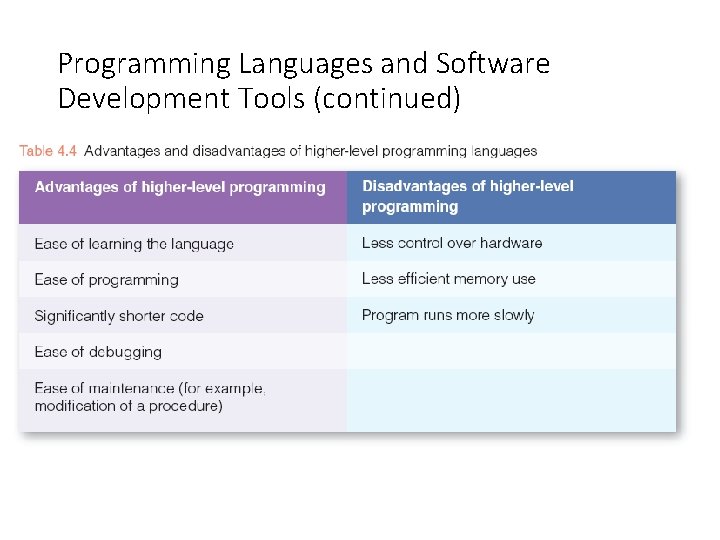 Programming Languages and Software Development Tools (continued)

Table 4.4 Advantages and disadvantages of higher-level programming languages

| Advantages of higher-level programming | Disadvantages of higher-level programming |
|---|---|
| Ease of learning the language | Less control over hardware |
| Ease of programming | Less efficient memory use |
| Significantly shorter code | Program runs more slowly |
| Ease of debugging | |
| Ease of maintenance (for example, modification of a procedure) | |